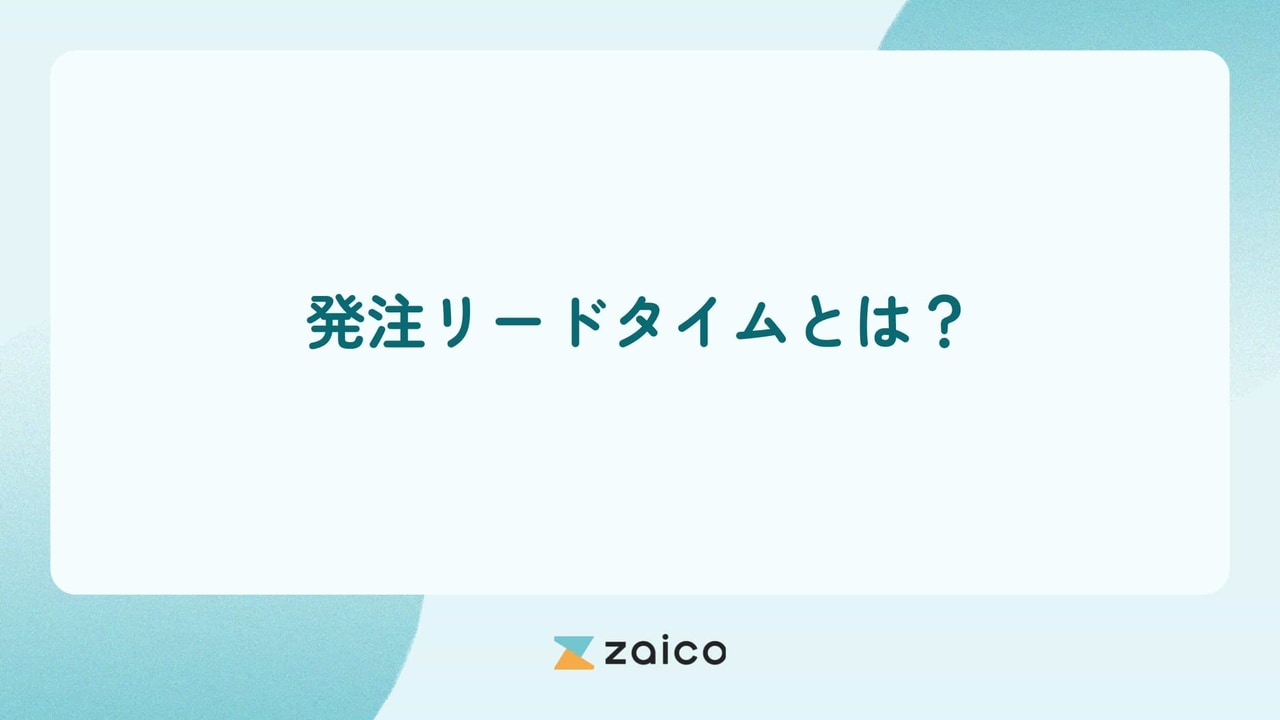 発注リードタイムとは？

zaico